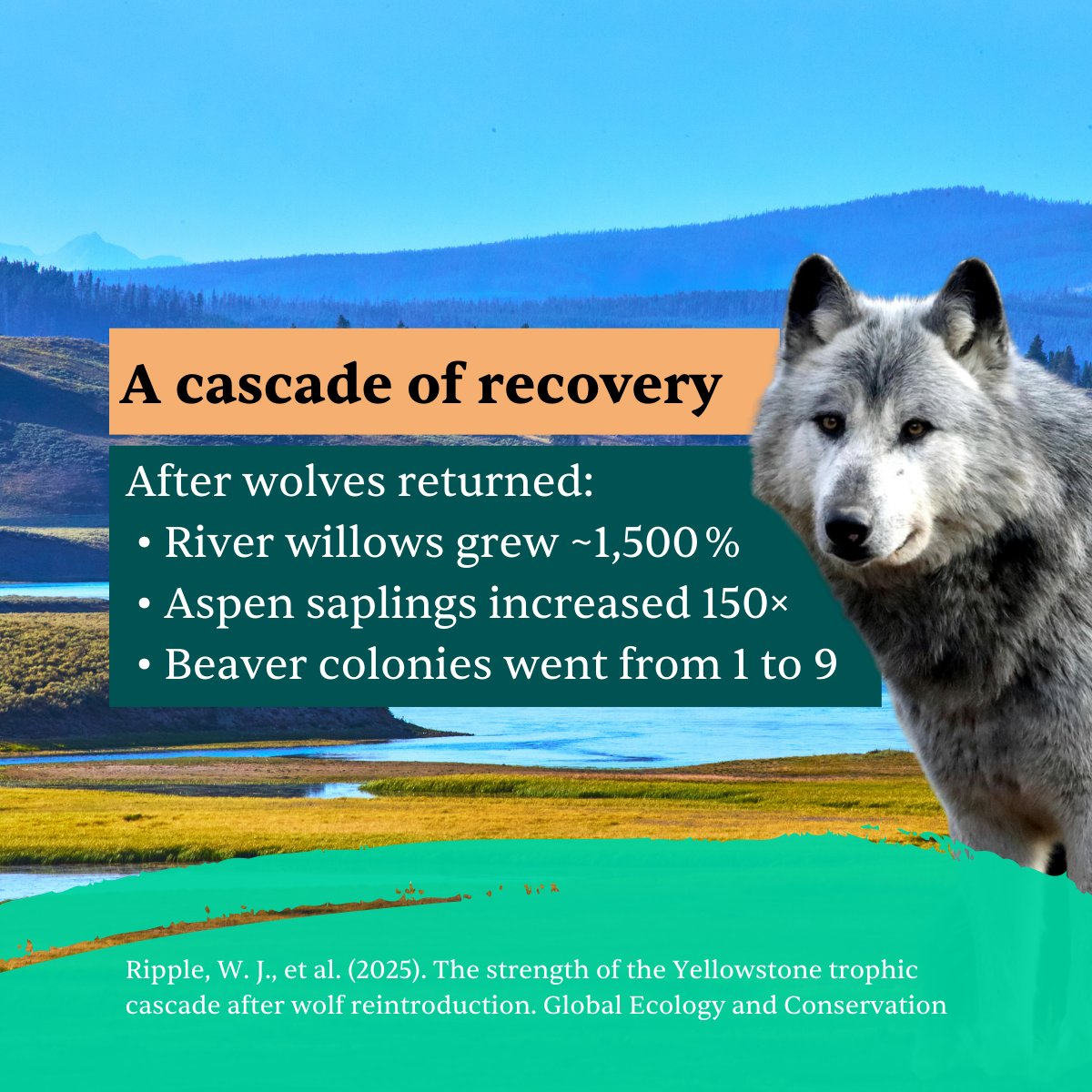 A cascade of recovery

After wolves returned:
• River willows grew ~1,500 %
• Aspen saplings increased 150×
• Beaver colonies went from 1 to 9

Ripple, W. J., et al. (2025). The strength of the Yellowstone trophic cascade after wolf reintroduction. Global Ecology and Conservation